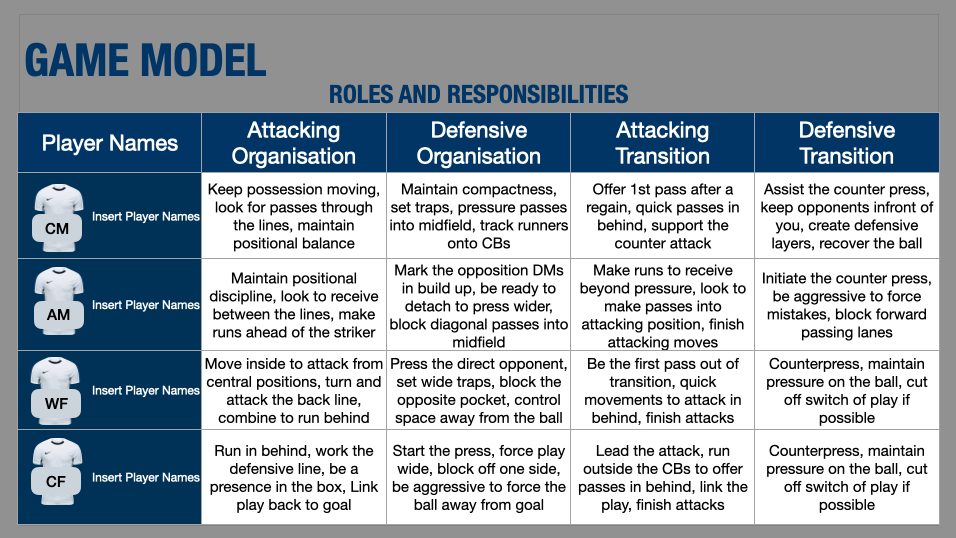 GAME MODEL

ROLES AND RESPONSIBILITIES

| Player Names | Attacking Organisation | Defensive Organisation | Attacking Transition | Defensive Transition |
|---|---|---|---|---|
| CM Insert Player Names | Keep possession moving, look for passes through the lines, maintain positional balance | Maintain compactness, set traps, pressure passes into midfield, track runners onto CBs | Offer 1st pass after a regain, quick passes in behind, support the counter attack | Assist the counter press, keep opponents infront of you, create defensive layers, recover the ball |
| AM Insert Player Names | Maintain positional discipline, look to receive between the lines, make runs ahead of the striker | Mark the opposition DMs in build up, be ready to detach to press wider, block diagonal passes into midfield | Make runs to receive beyond pressure, look to make passes into attacking position, finish attacking moves | Initiate the counter press, be aggressive to force mistakes, block forward passing lanes |
| WF Insert Player Names | Move inside to attack from central positions, turn and attack the back line, combine to run behind | Press the direct opponent, set wide traps, block the opposite pocket, control space away from the ball | Be the first pass out of transition, quick movements to attack in behind, finish attacks | Counterpress, maintain pressure on the ball, cut off switch of play if possible |
| CF Insert Player Names | Run in behind, work the defensive line, be a presence in the box, Link play back to goal | Start the press, force play wide, block off one side, be aggressive to force the ball away from goal | Lead the attack, run outside the CBs to offer passes in behind, link the play, finish attacks | Counterpress, maintain pressure on the ball, cut off switch of play if possible |